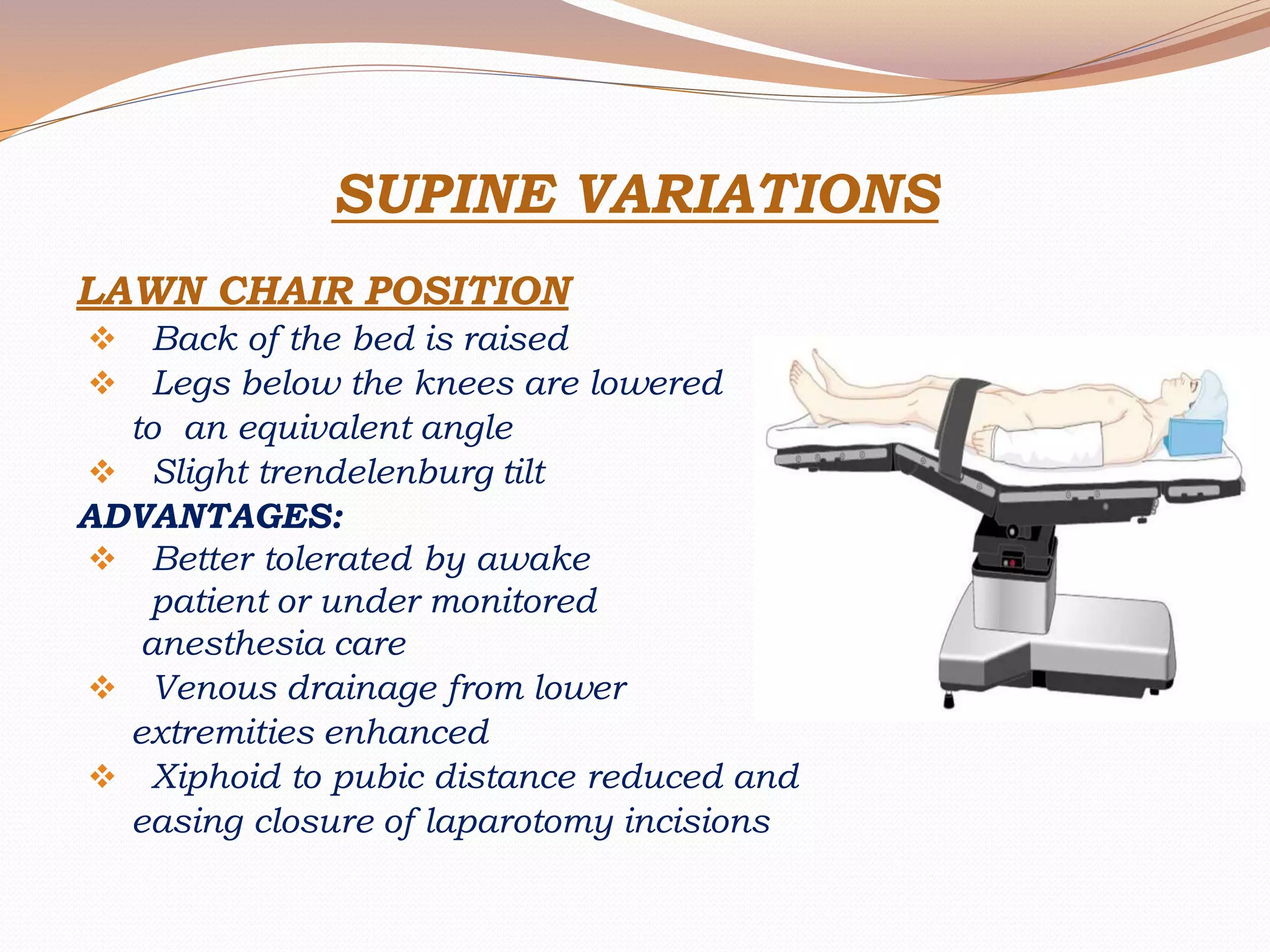 SUPINE VARIATIONS

LAWN CHAIR POSITION

❖ Back of the bed is raised
❖ Legs below the knees are lowered to an equivalent angle
❖ Slight trendelenburg tilt

ADVANTAGES:

❖ Better tolerated by awake patient or under monitored anesthesia care
❖ Venous drainage from lower extremities enhanced
❖ Xiphoid to pubic distance reduced and easing closure of laparotomy incisions